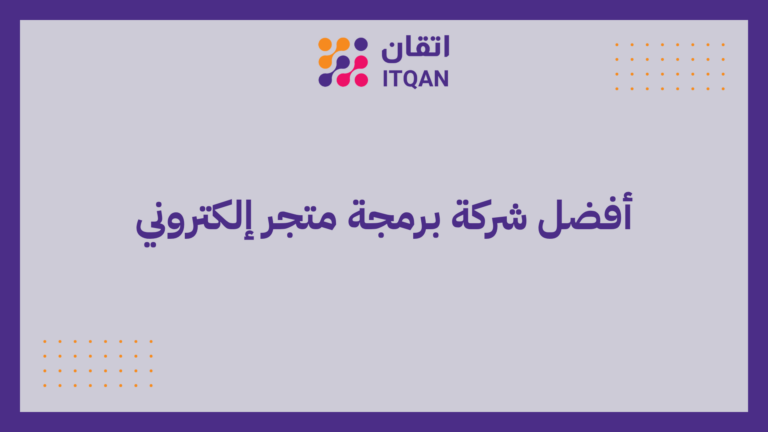 اتقان
ITQAN

أفضل شركة برمجة متجر إلكتروني